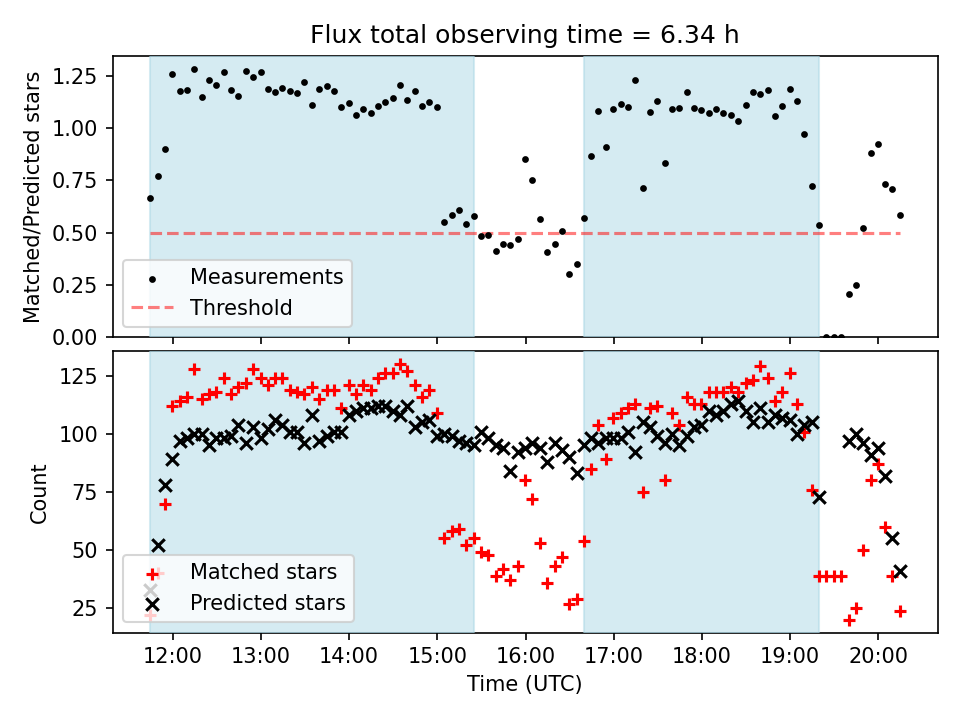 Flux total observing time = 6.34 h

Matched/Predicted stars

1.25
1.00
0.75
0.50
0.25
0.00

Measurements
Threshold

Count

125
100
75
50
25

Matched stars
Predicted stars

12:00
13:00
14:00
15:00
16:00
17:00
18:00
19:00
20:00

Time (UTC)